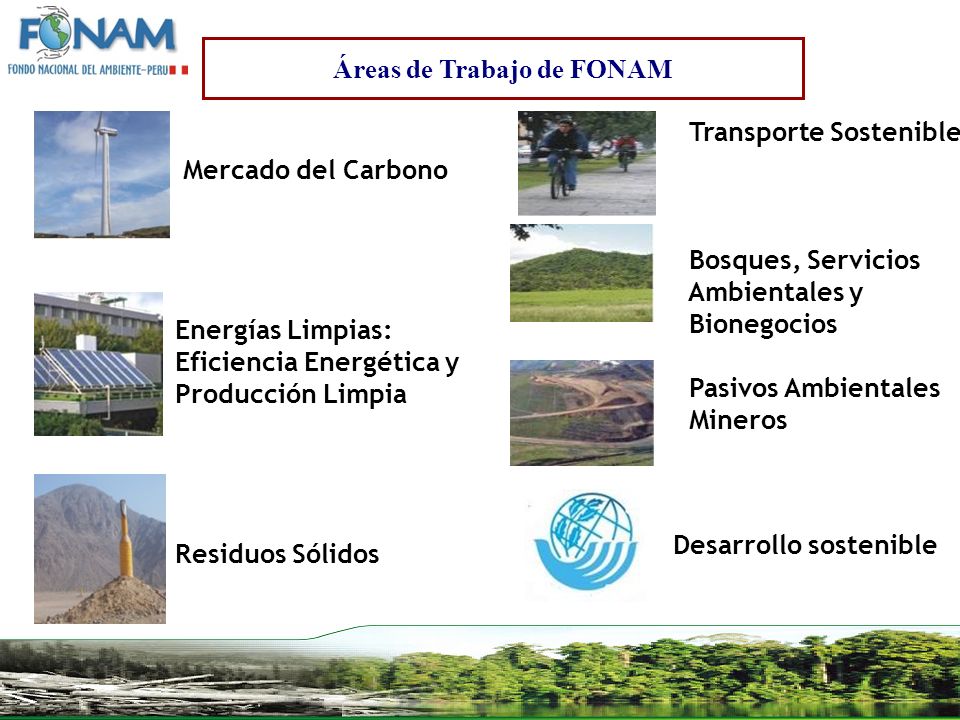 FONAM
FONDO NACIONAL DEL AMBIENTE–PERU

Áreas de Trabajo de FONAM

Mercado del Carbono

Energías Limpias: Eficiencia Energética y Producción Limpia

Residuos Sólidos

Transporte Sostenible

Bosques, Servicios Ambientales y Bionegocios

Pasivos Ambientales Mineros

Desarrollo sostenible